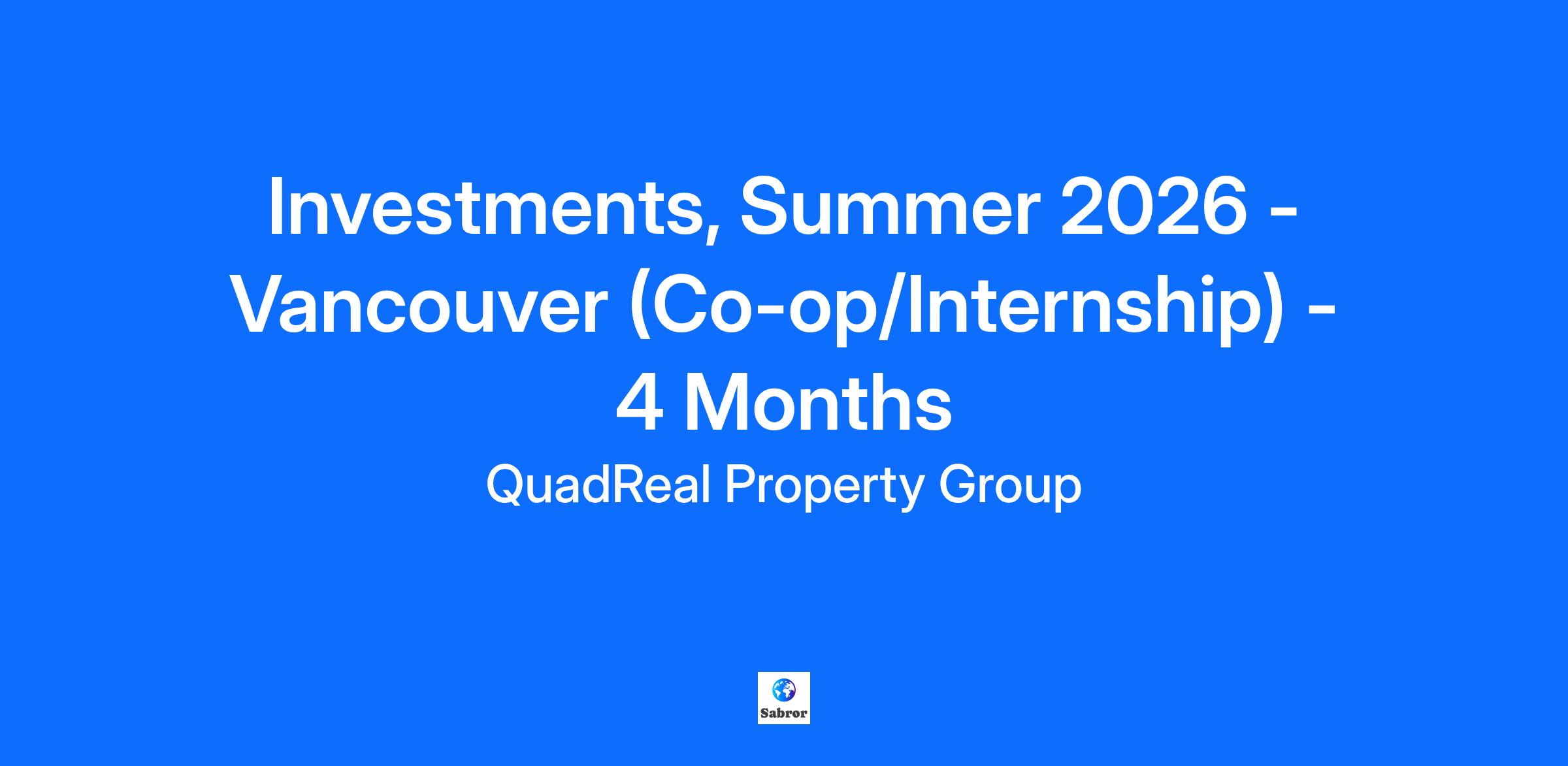 Investments, Summer 2026 - Vancouver (Co-op/Internship) - 4 Months

QuadReal Property Group

Sabror